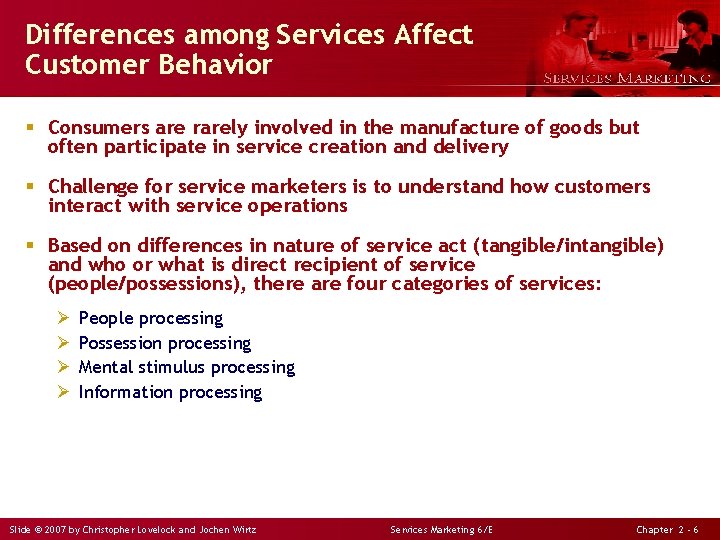 Differences among Services Affect Customer Behavior

SERVICES MARKETING

▪ Consumers are rarely involved in the manufacture of goods but often participate in service creation and delivery

▪ Challenge for service marketers is to understand how customers interact with service operations

▪ Based on differences in nature of service act (tangible/intangible) and who or what is direct recipient of service (people/possessions), there are four categories of services:

➢ People processing
➢ Possession processing
➢ Mental stimulus processing
➢ Information processing

Slide © 2007 by Christopher Lovelock and Jochen Wirtz
Services Marketing 6/E
Chapter 2 - 6